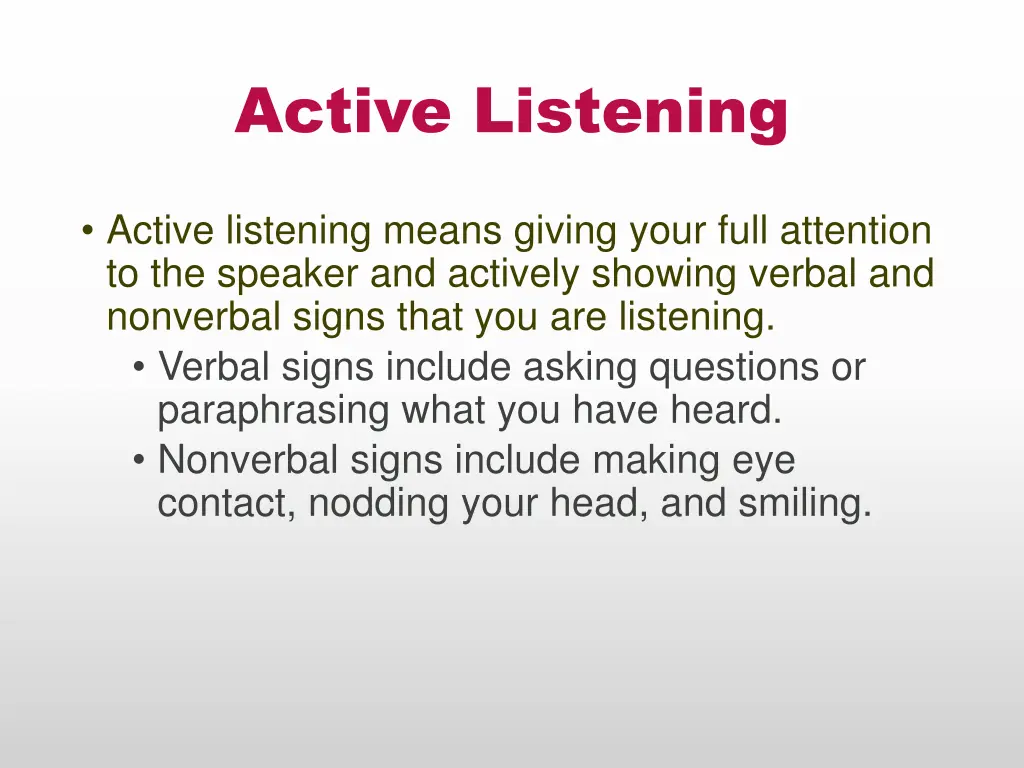 Active Listening

• Active listening means giving your full attention to the speaker and actively showing verbal and nonverbal signs that you are listening.
 • Verbal signs include asking questions or paraphrasing what you have heard.
 • Nonverbal signs include making eye contact, nodding your head, and smiling.